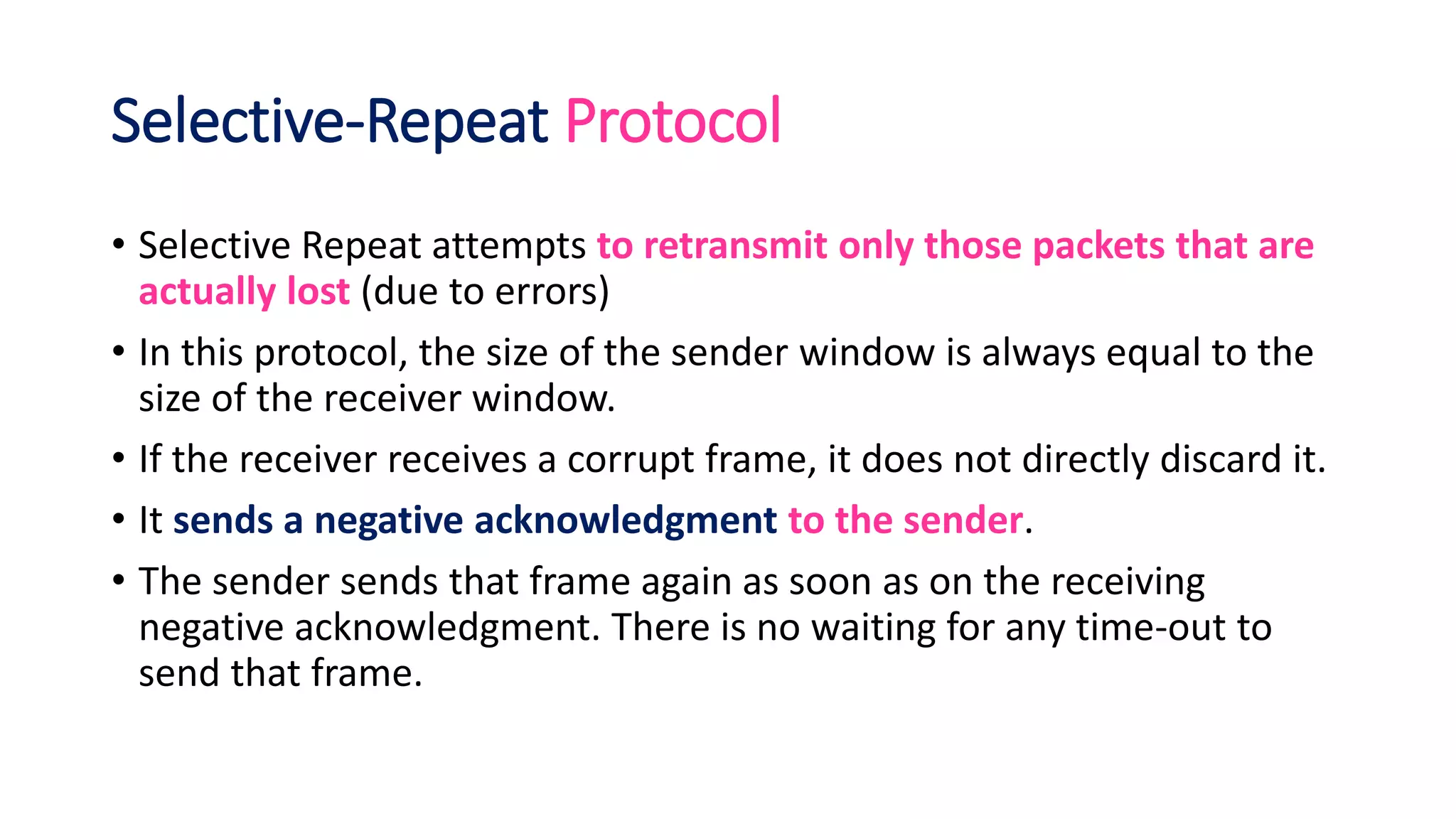 Selective-Repeat Protocol

• Selective Repeat attempts to retransmit only those packets that are actually lost (due to errors)

• In this protocol, the size of the sender window is always equal to the size of the receiver window.

• If the receiver receives a corrupt frame, it does not directly discard it.

• It sends a negative acknowledgment to the sender.

• The sender sends that frame again as soon as on the receiving negative acknowledgment. There is no waiting for any time-out to send that frame.